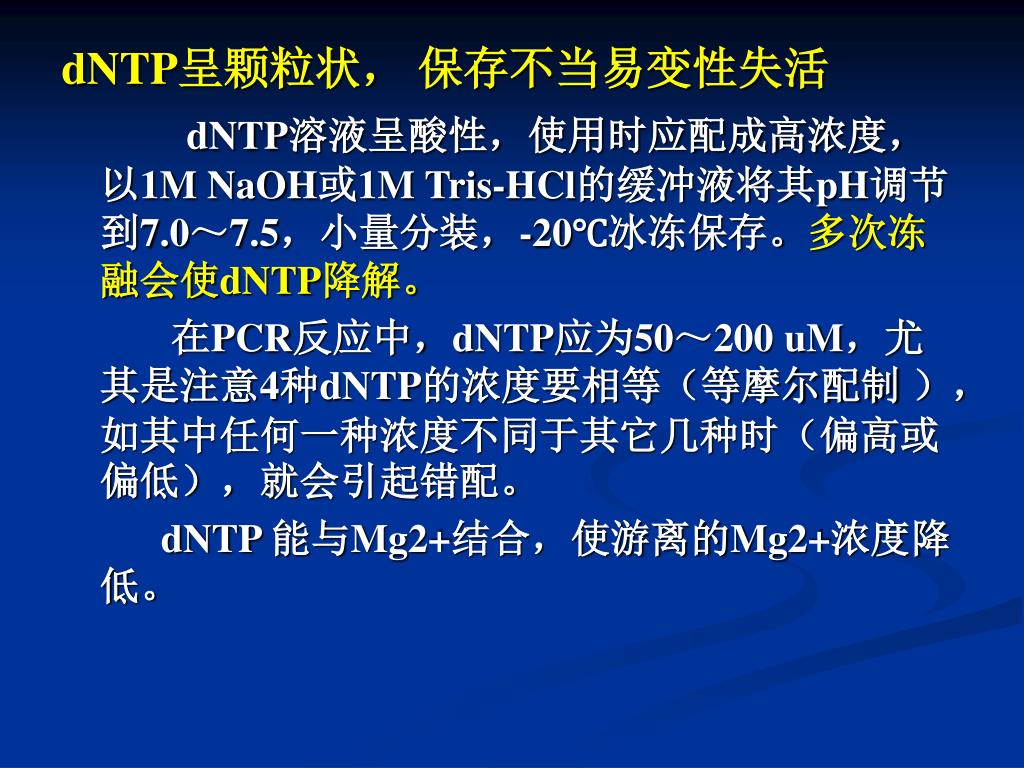 dNTP呈颗粒状， 保存不当易变性失活

dNTP溶液呈酸性，使用时应配成高浓度，以1M NaOH或1M Tris-HCl的缓冲液将其pH调节到7.0～7.5，小量分装，-20℃冰冻保存。多次冻融会使dNTP降解。

在PCR反应中，dNTP应为50～200 uM，尤其是注意4种dNTP的浓度要相等（等摩尔配制 ），如其中任何一种浓度不同于其它几种时（偏高或偏低），就会引起错配。

dNTP 能与Mg2+结合，使游离的Mg2+浓度降低。